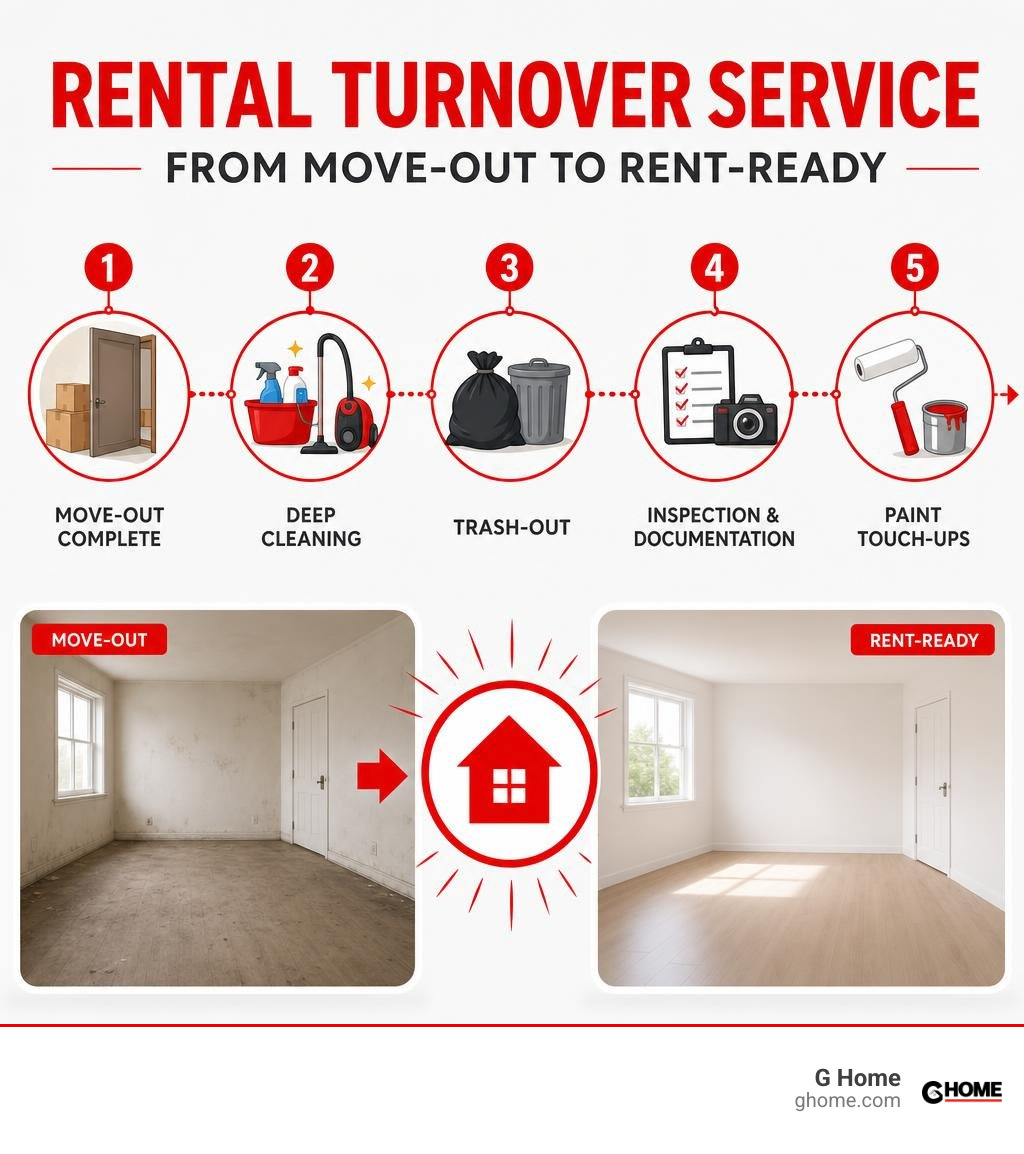 RENTAL TURNOVER SERVICE

FROM MOVE-OUT TO RENT-READY

1
MOVE-OUT COMPLETE

2
DEEP CLEANING

3
TRASH-OUT

4
INSPECTION & DOCUMENTATION

5
PAINT TOUCH-UPS

MOVE-OUT

RENT-READY

G Home
ghome.com

GHOME